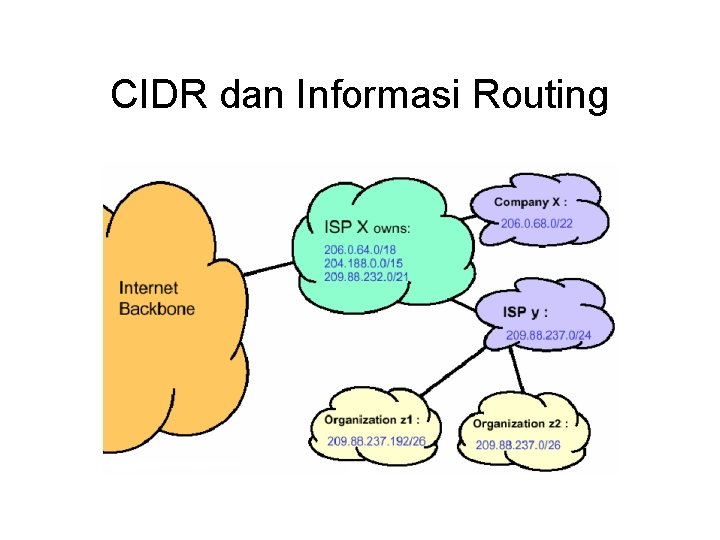 CIDR dan Informasi Routing

Internet Backbone

ISP X owns:
206.0.64.0/18
204.188.0.0/15
209.88.232.0/21

Company X :
206.0.68.0/22

ISP y :
209.88.237.0/24

Organization z1 :
209.88.237.192/26

Organization z2 :
209.88.237.0/26